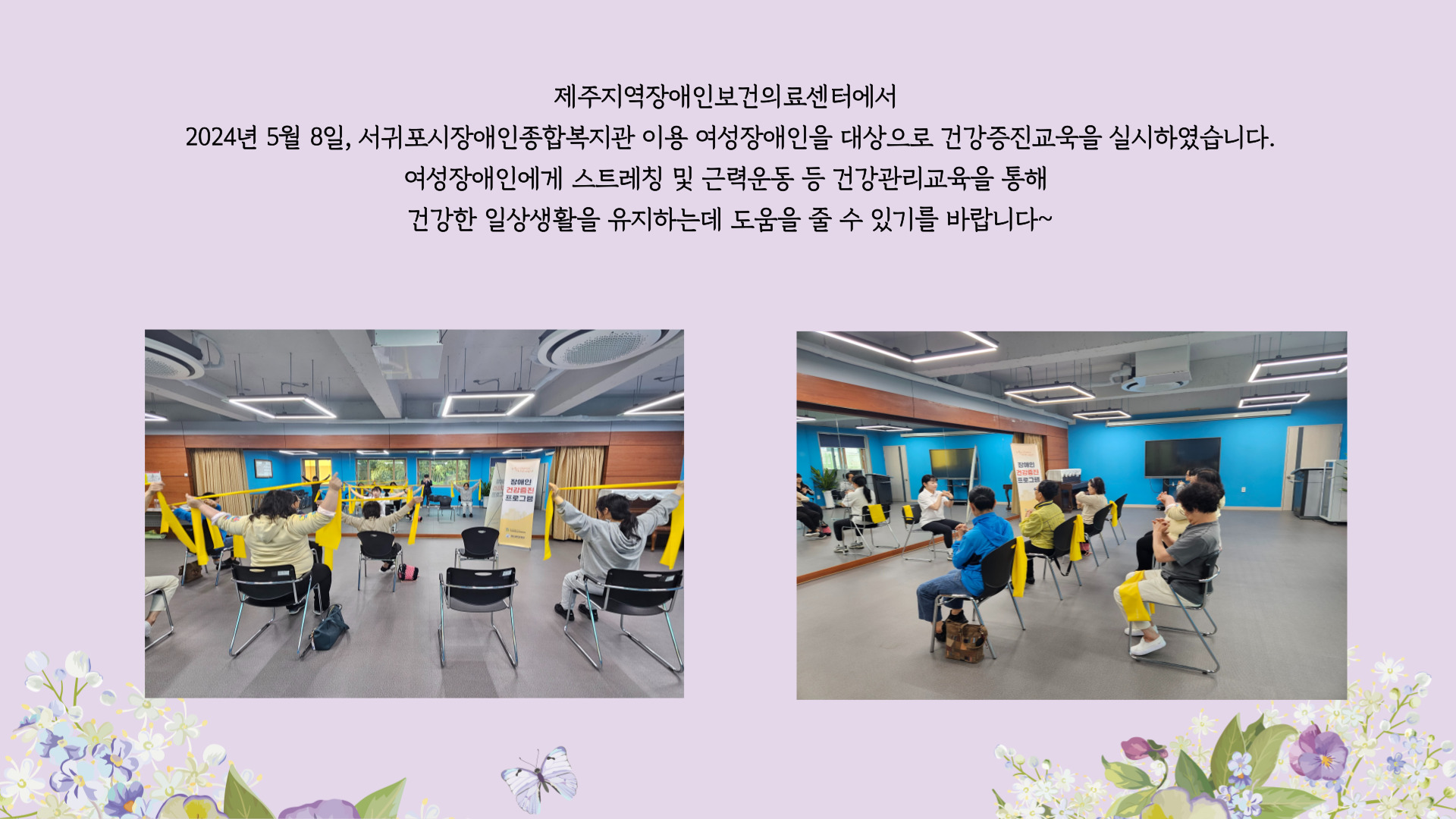 제주지역장애인보건의료센터에서
2024년 5월 8일, 서귀포시장애인종합복지관 이용 여성장애인을 대상으로 건강증진교육을 실시하였습니다.
여성장애인에게 스트레칭 및 근력운동 등 건강관리교육을 통해
건강한 일상생활을 유지하는데 도움을 줄 수 있기를 바랍니다~

장애인 건강증진 프로그램

장애인 건강증진 프로그램